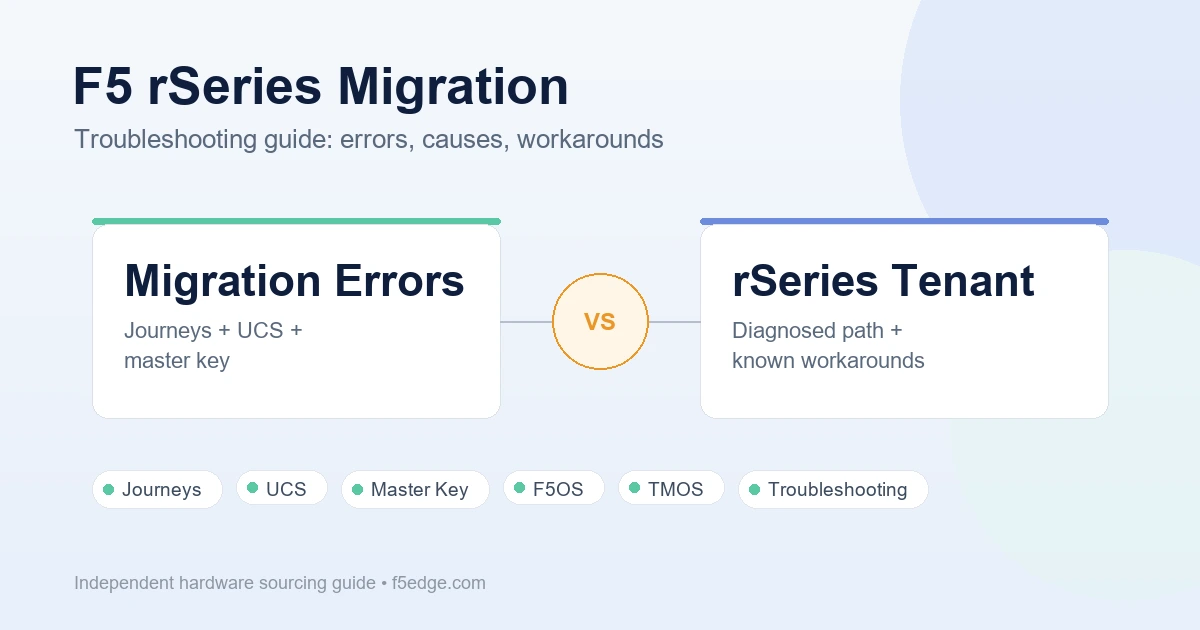 F5 rSeries Migration

Troubleshooting guide: errors, causes, workarounds

Migration Errors

Journeys + UCS + master key

VS

rSeries Tenant

Diagnosed path + known workarounds

Journeys

UCS

Master Key

F5OS

TMOS

Troubleshooting

Independent hardware sourcing guide • f5edge.com